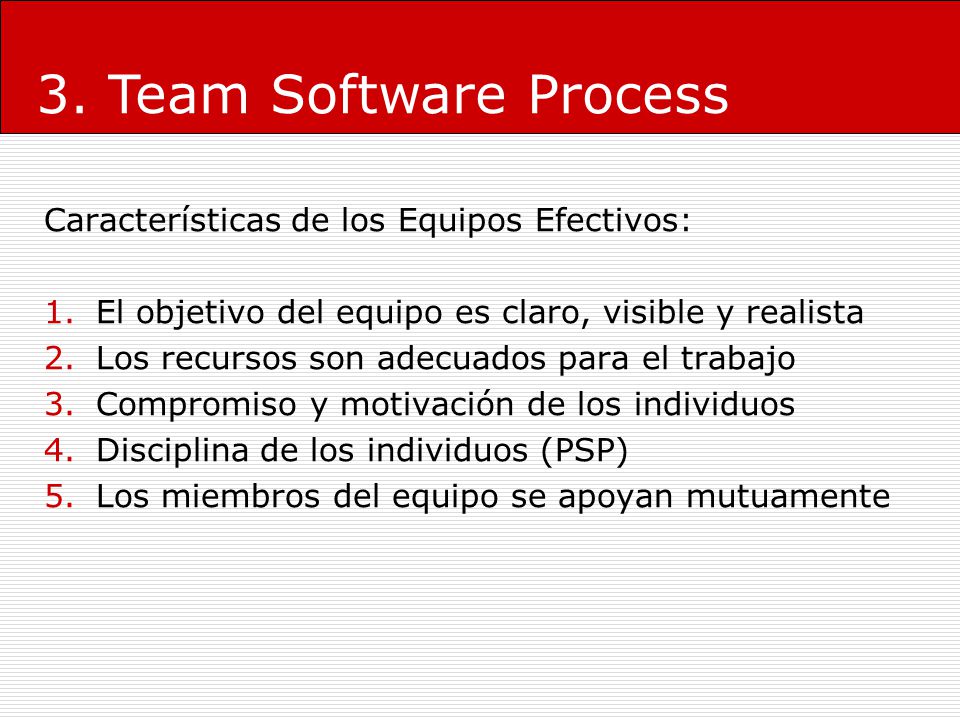 3. Team Software Process

Características de los Equipos Efectivos:

1. El objetivo del equipo es claro, visible y realista
2. Los recursos son adecuados para el trabajo
3. Compromiso y motivación de los individuos
4. Disciplina de los individuos (PSP)
5. Los miembros del equipo se apoyan mutuamente